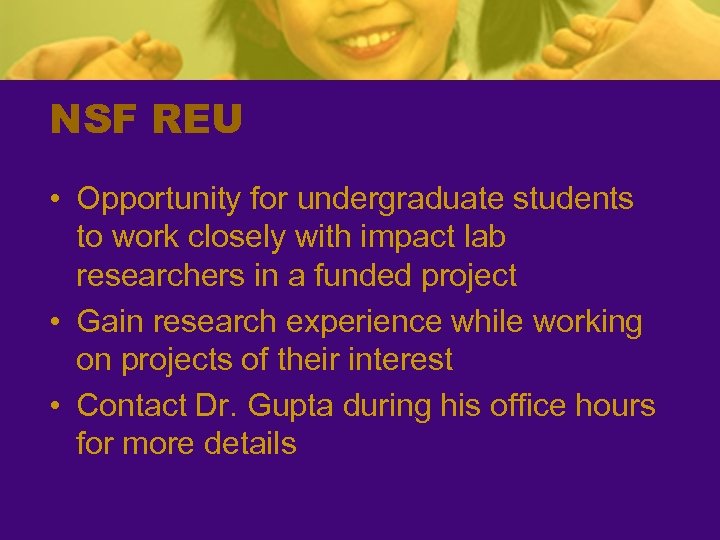 NSF REU

• Opportunity for undergraduate students to work closely with impact lab researchers in a funded project
• Gain research experience while working on projects of their interest
• Contact Dr. Gupta during his office hours for more details